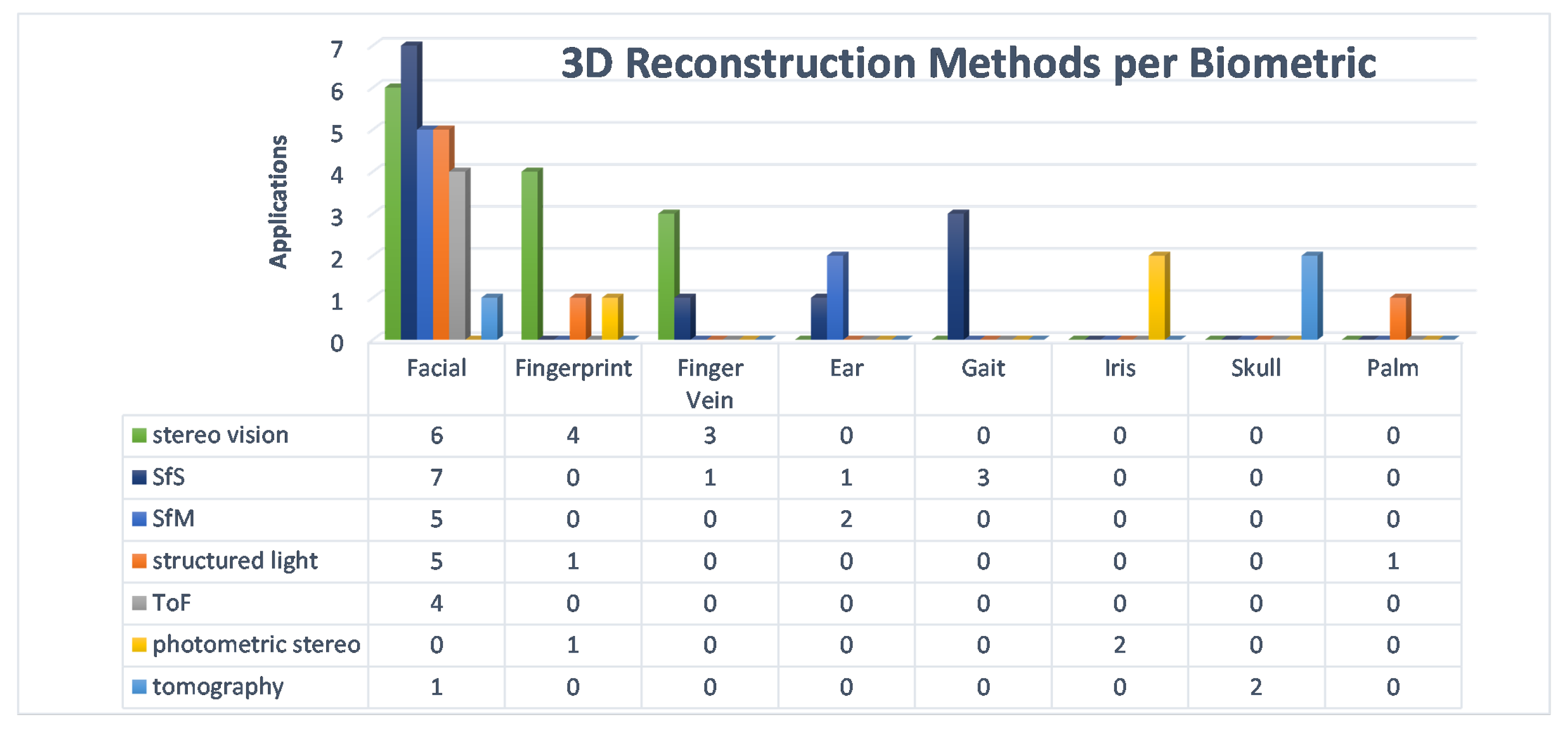 3D Reconstruction Methods per Biometric

Applications

7
6
5
4
3
2
1
0

| | Facial | Fingerprint | Finger Vein | Ear | Gait | Iris | Skull | Palm |
|---|---|---|---|---|---|---|---|---|
| stereo vision | 6 | 4 | 3 | 0 | 0 | 0 | 0 | 0 |
| SfS | 7 | 0 | 1 | 1 | 3 | 0 | 0 | 0 |
| SfM | 5 | 0 | 0 | 2 | 0 | 0 | 0 | 0 |
| structured light | 5 | 1 | 0 | 0 | 0 | 0 | 0 | 1 |
| ToF | 4 | 0 | 0 | 0 | 0 | 0 | 0 | 0 |
| photometric stereo | 0 | 1 | 0 | 0 | 0 | 2 | 0 | 0 |
| tomography | 1 | 0 | 0 | 0 | 0 | 0 | 2 | 0 |